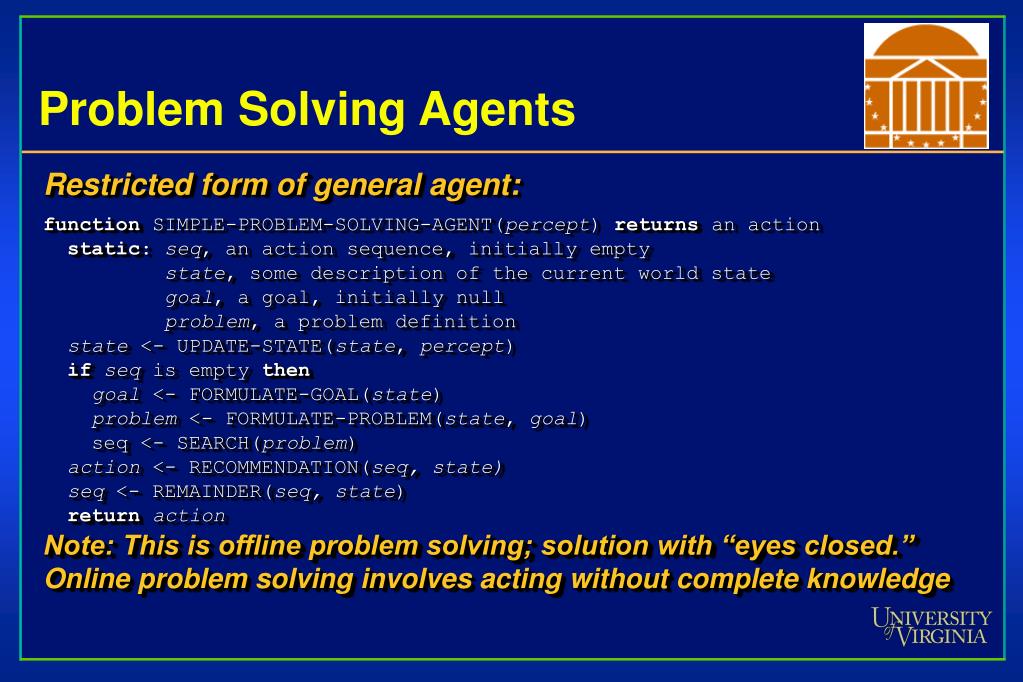 Problem Solving Agents

Restricted form of general agent:

function SIMPLE-PROBLEM-SOLVING-AGENT(percept) returns an action
static: seq, an action sequence, initially empty
state, some description of the current world state
goal, a goal, initially null
problem, a problem definition
state <- UPDATE-STATE(state, percept)
if seq is empty then
goal <- FORMULATE-GOAL(state)
problem <- FORMULATE-PROBLEM(state, goal)
seq <- SEARCH(problem)
action <- RECOMMENDATION(seq, state)
seq <- REMAINDER(seq, state)
return action

Note: This is offline problem solving; solution with “eyes closed.”
Online problem solving involves acting without complete knowledge

UNIVERSITY of VIRGINIA